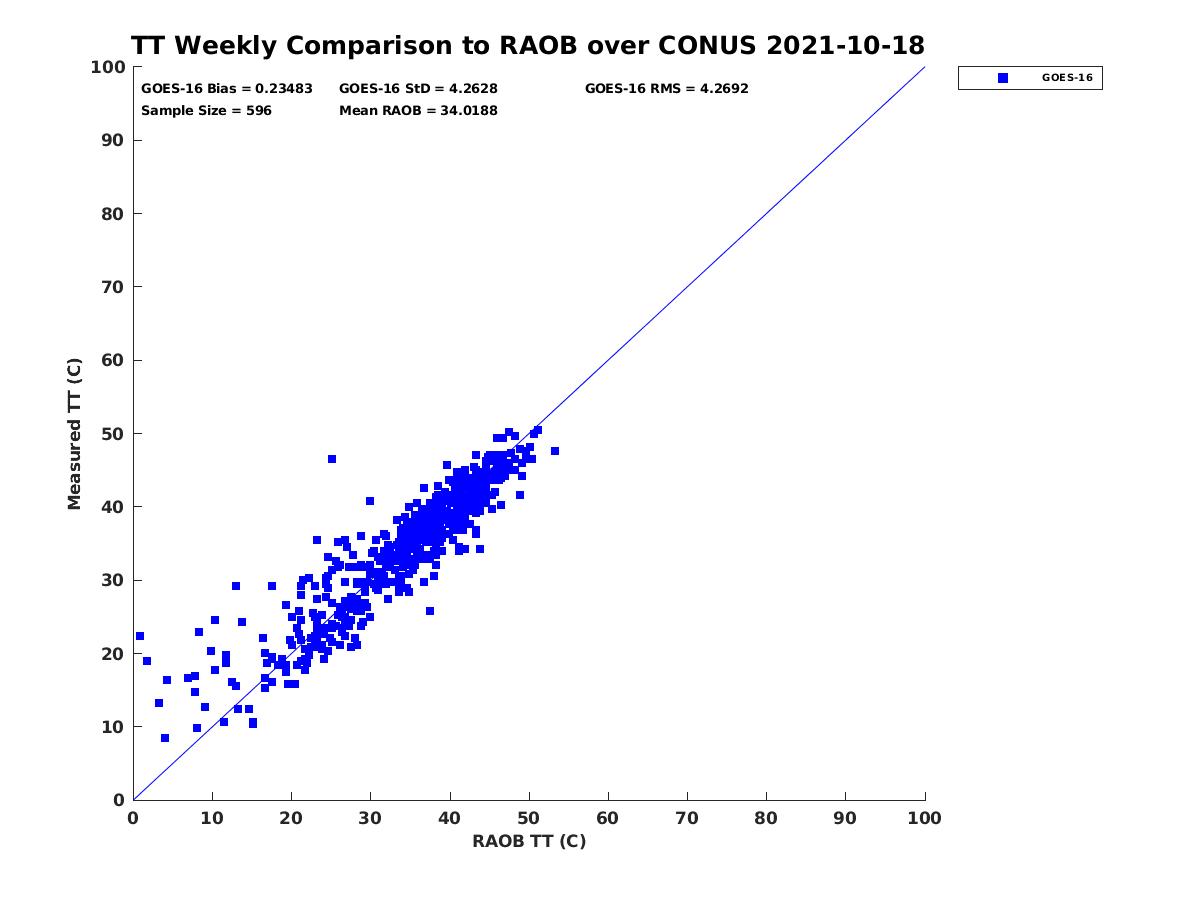 TT Weekly Comparison to RAOB over CONUS 2021-10-18

GOES-16 Bias = 0.23483
GOES-16 StD = 4.2628
GOES-16 RMS = 4.2692
Sample Size = 596
Mean RAOB = 34.0188

GOES-16

Measured TT (C)

100
90
80
70
60
50
40
30
20
10
0

0 10 20 30 40 50 60 70 80 90 100

RAOB TT (C)